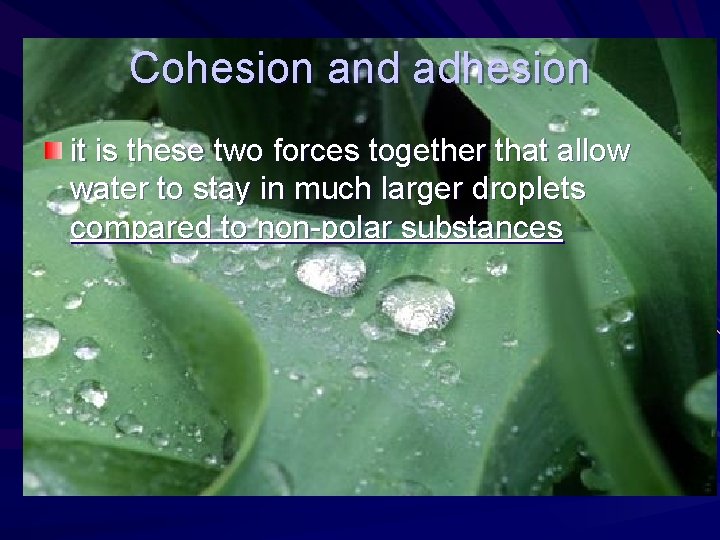 Cohesion and adhesion

it is these two forces together that allow water to stay in much larger droplets compared to non-polar substances